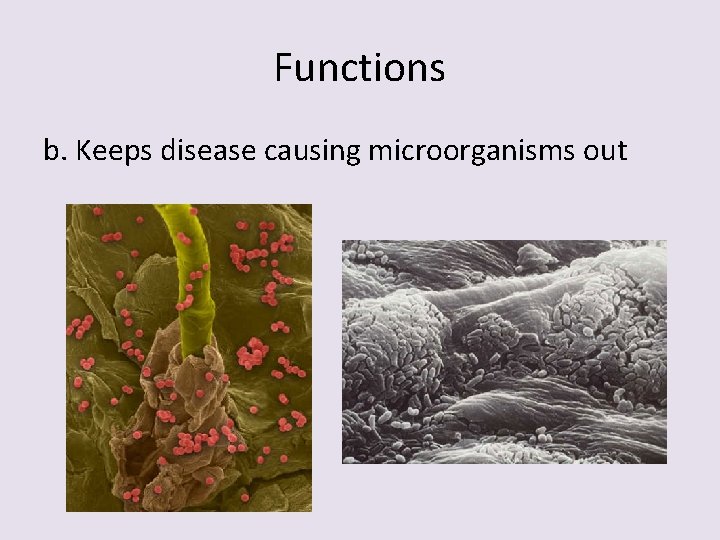 Functions

b. Keeps disease causing microorganisms out